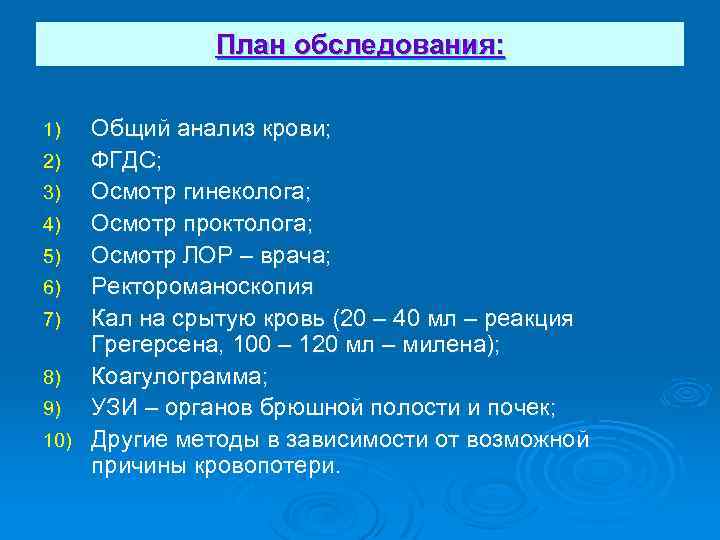 План обследования:

1) Общий анализ крови;
2) ФГДС;
3) Осмотр гинеколога;
4) Осмотр проктолога;
5) Осмотр ЛОР – врача;
6) Ректороманоскопия
7) Кал на срытую кровь (20 – 40 мл – реакция Грегерсена, 100 – 120 мл – милена);
8) Коагулограмма;
9) УЗИ – органов брюшной полости и почек;
10) Другие методы в зависимости от возможной причины кровопотери.